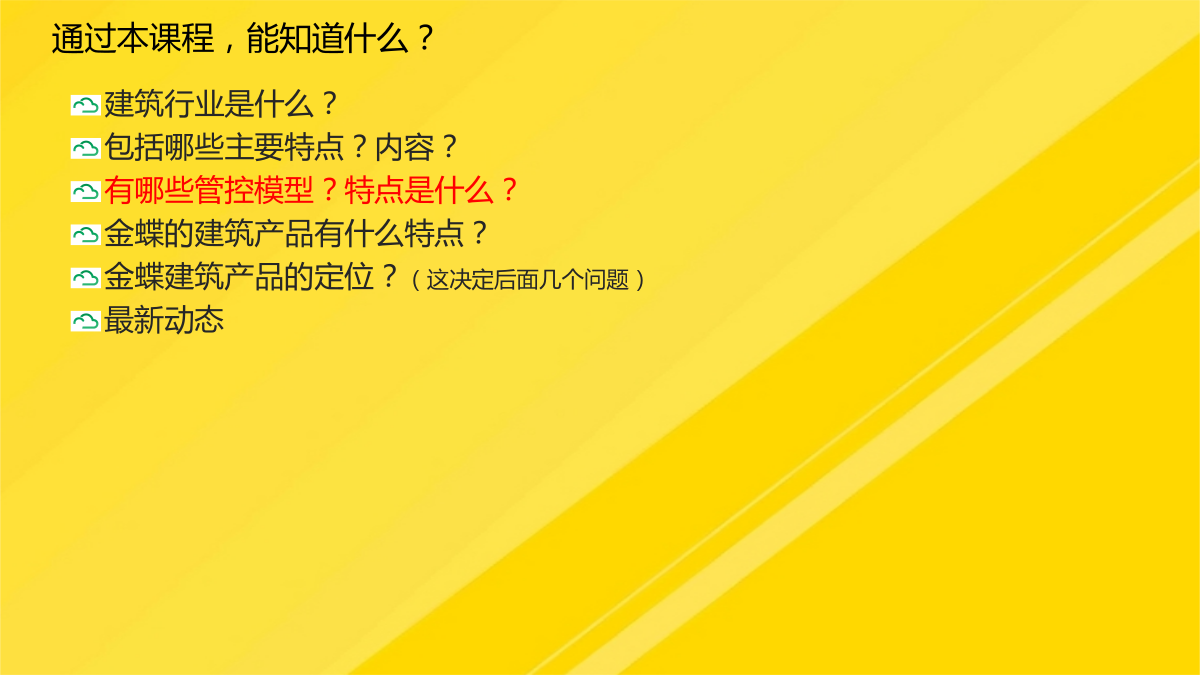 通过本课程，能知道什么？

建筑行业是什么？
包括哪些主要特点？内容？
有哪些管控模型？特点是什么？
金蝶的建筑产品有什么特点？
金蝶建筑产品的定位？（这决定后面几个问题）
最新动态